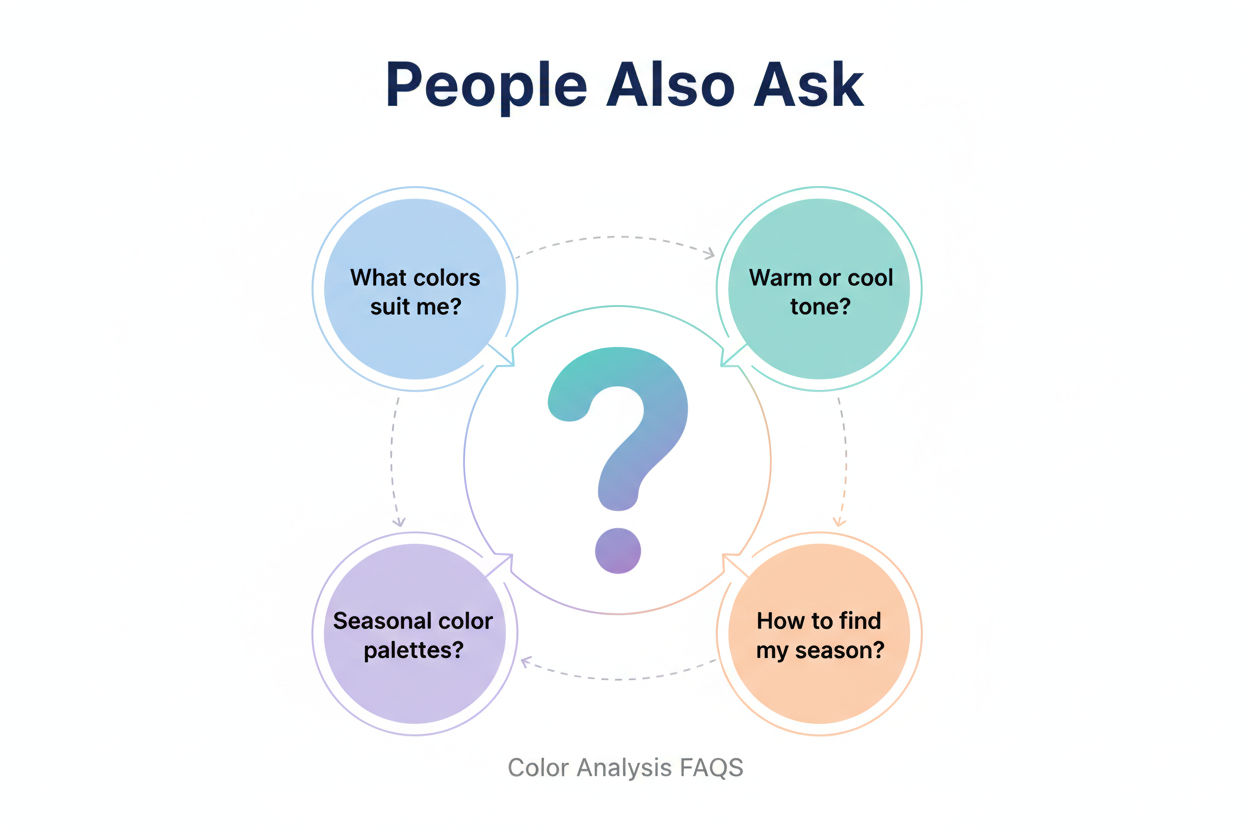 People Also Ask

What colors suit me?

Warm or cool tone?

?

Seasonal color palettes?

How to find my season?

Color Analysis FAQS